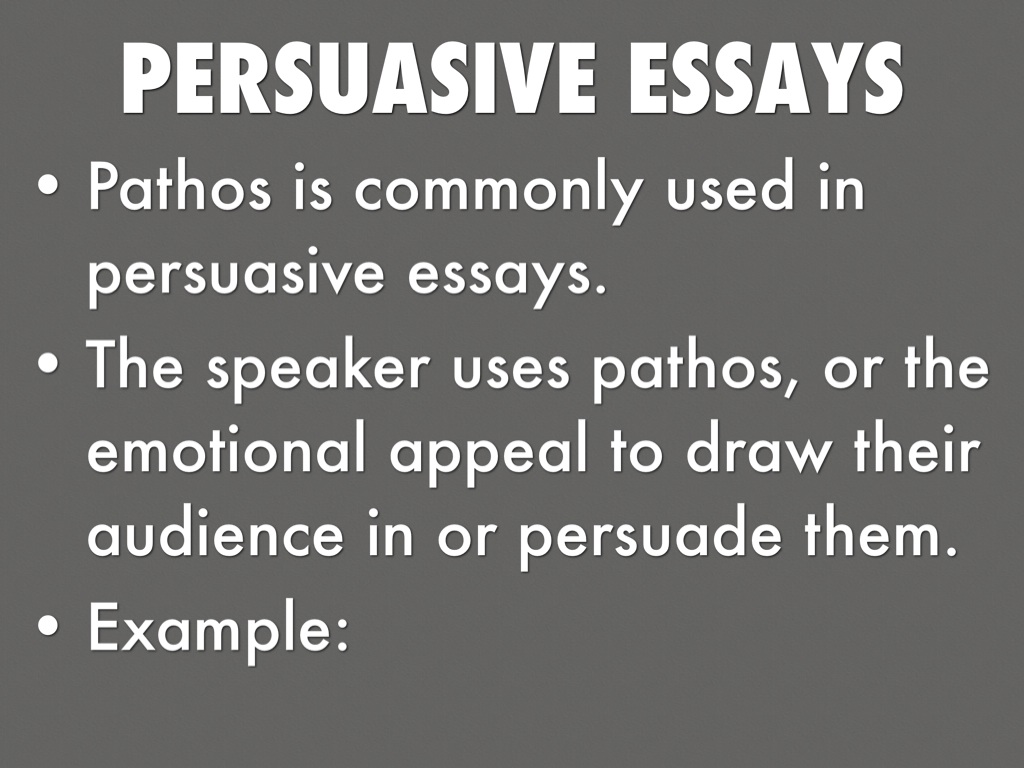 PERSUASIVE ESSAYS

• Pathos is commonly used in persuasive essays.

• The speaker uses pathos, or the emotional appeal to draw their audience in or persuade them.

• Example: